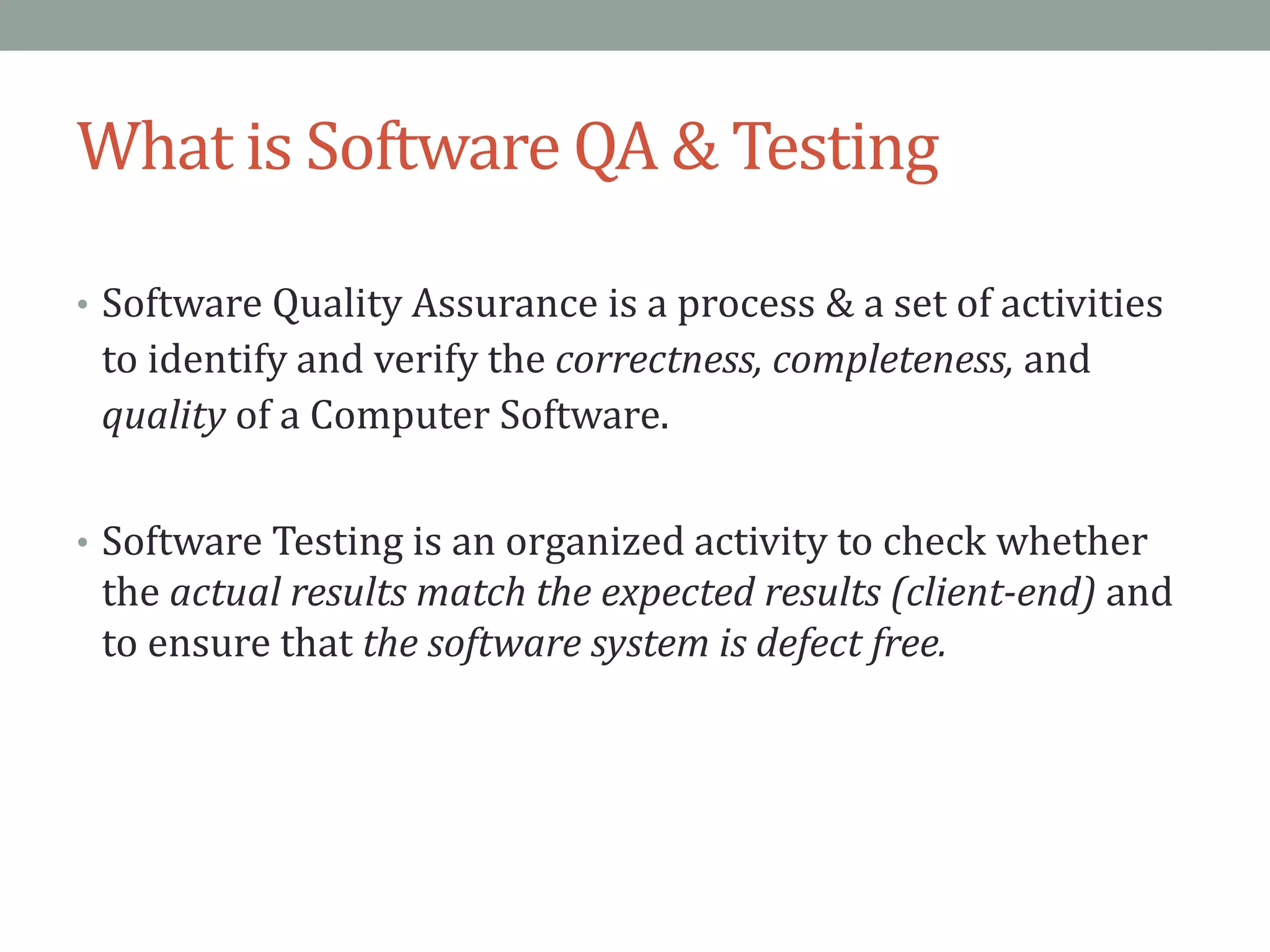 What is Software QA & Testing

• Software Quality Assurance is a process & a set of activities to identify and verify the correctness, completeness, and quality of a Computer Software.

• Software Testing is an organized activity to check whether the actual results match the expected results (client-end) and to ensure that the software system is defect free.